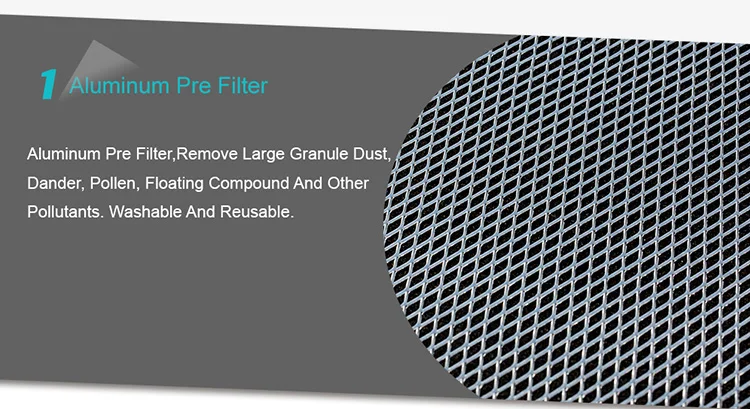 1 Aluminum Pre Filter

Aluminum Pre Filter,Remove Large Granule Dust, Dander, Pollen, Floating Compound And Other Pollutants. Washable And Reusable.